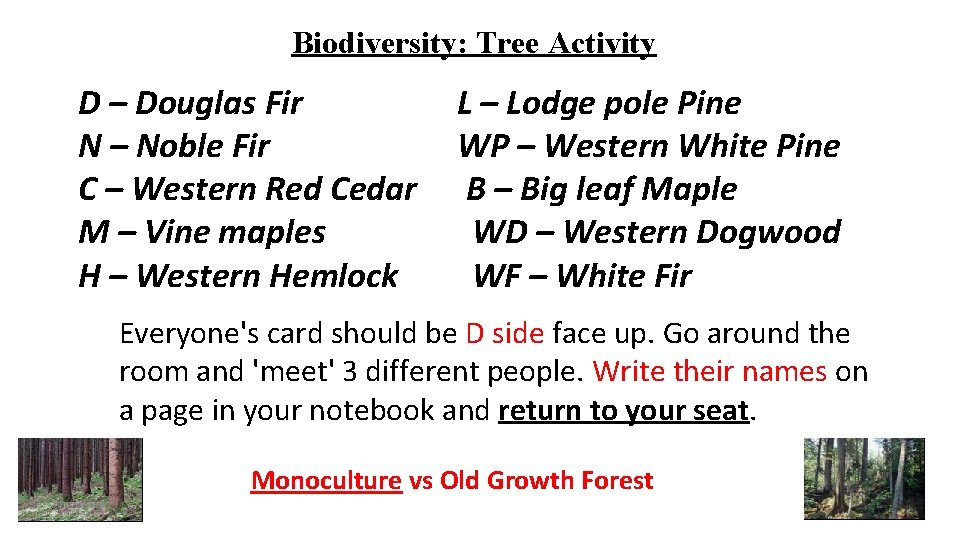 Biodiversity: Tree Activity

D – Douglas Fir
N – Noble Fir
C – Western Red Cedar
M – Vine maples
H – Western Hemlock

L – Lodge pole Pine
WP – Western White Pine
B – Big leaf Maple
WD – Western Dogwood
WF – White Fir

Everyone's card should be D side face up. Go around the room and 'meet' 3 different people. Write their names on a page in your notebook and return to your seat.

Monoculture vs Old Growth Forest